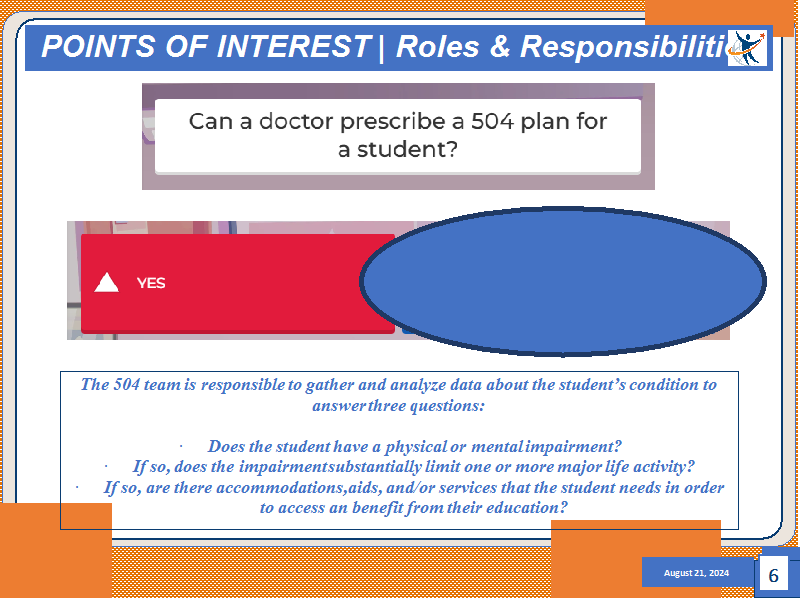 POINTS OF INTEREST | Roles & Responsibiliti

Can a doctor prescribe a 504 plan for a student?

YES

The 504 team is responsible to gather and analyze data about the student's condition to answer three questions:

· Does the student have a physical or mental impairment?
· If so, does the impairment substantially limit one or more major life activity?
· If so, are there accommodations, aids, and/or services that the student needs in order to access an benefit from their education?

August 21, 2024

6